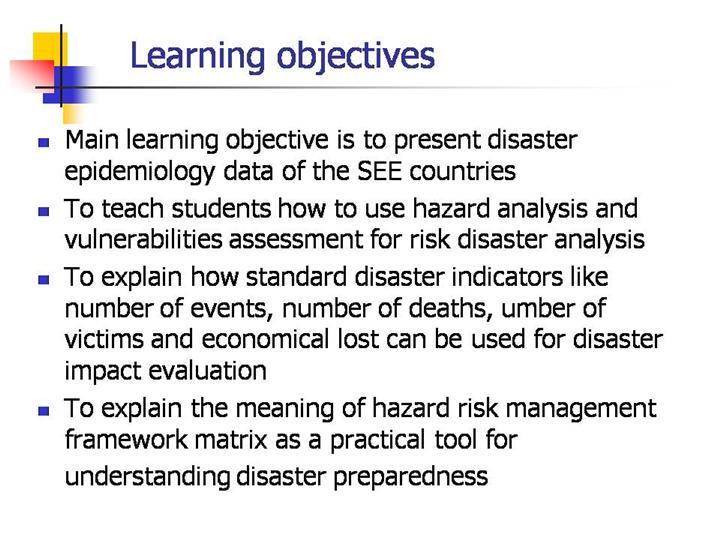 Learning objectives

- Main learning objective is to present disaster epidemiology data of the SEE countries
- To teach students how to use hazard analysis and vulnerabilities assessment for risk disaster analysis
- To explain how standard disaster indicators like number of events, number of deaths, umber of victims and economical lost can be used for disaster impact evaluation
- To explain the meaning of hazard risk management framework matrix as a practical tool for understanding disaster preparedness